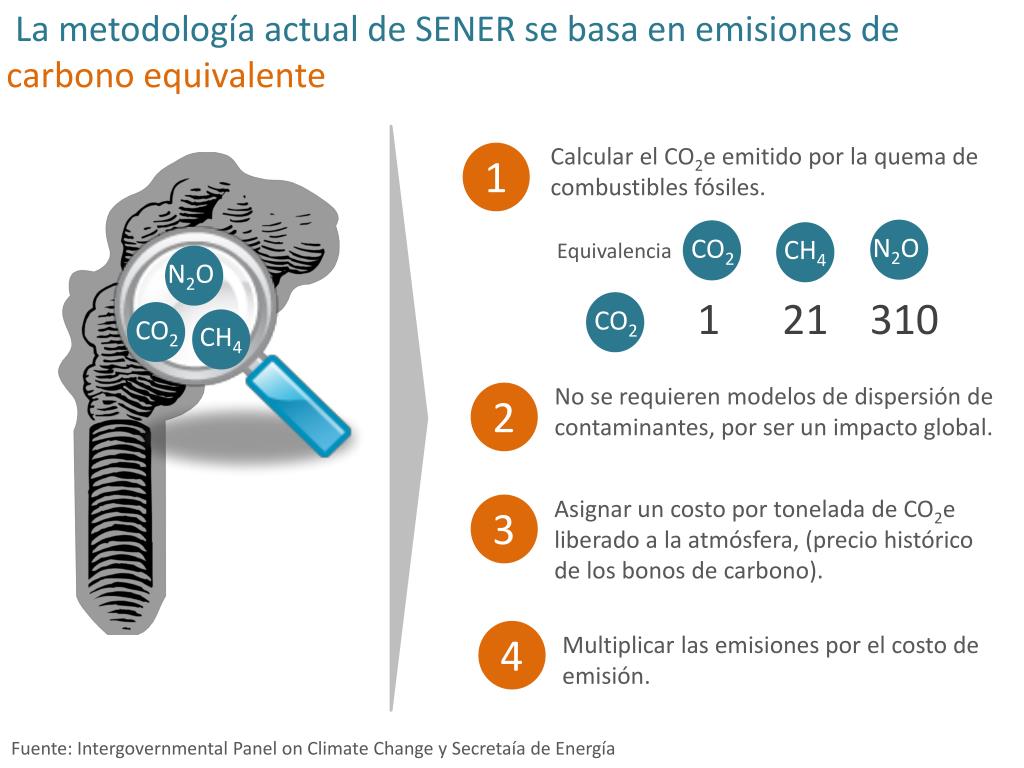 La metodología actual de SENER se basa en emisiones de carbono equivalente

$N_2O$

$CO_2$ $CH_4$

1 Calcular el $CO_2$e emitido por la quema de combustibles fósiles.

| Equivalencia | $CO_2$ | $CH_4$ | $N_2O$ |
|---|---|---|---|
| $CO_2$ | 1 | 21 | 310 |

2 No se requieren modelos de dispersión de contaminantes, por ser un impacto global.

3 Asignar un costo por tonelada de $CO_2$e liberado a la atmósfera, (precio histórico de los bonos de carbono).

4 Multiplicar las emisiones por el costo de emisión.

Fuente: Intergovernmental Panel on Climate Change y Secretaía de Energía